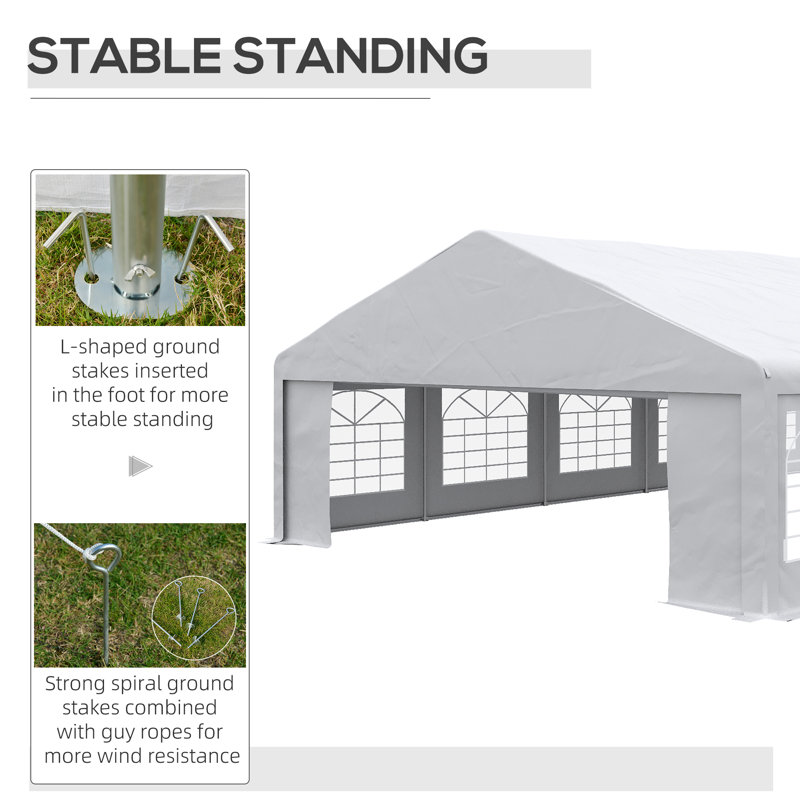 STABLE STANDING

L-shaped ground stakes inserted in the foot for more stable standing

Strong spiral ground stakes combined with guy ropes for more wind resistance